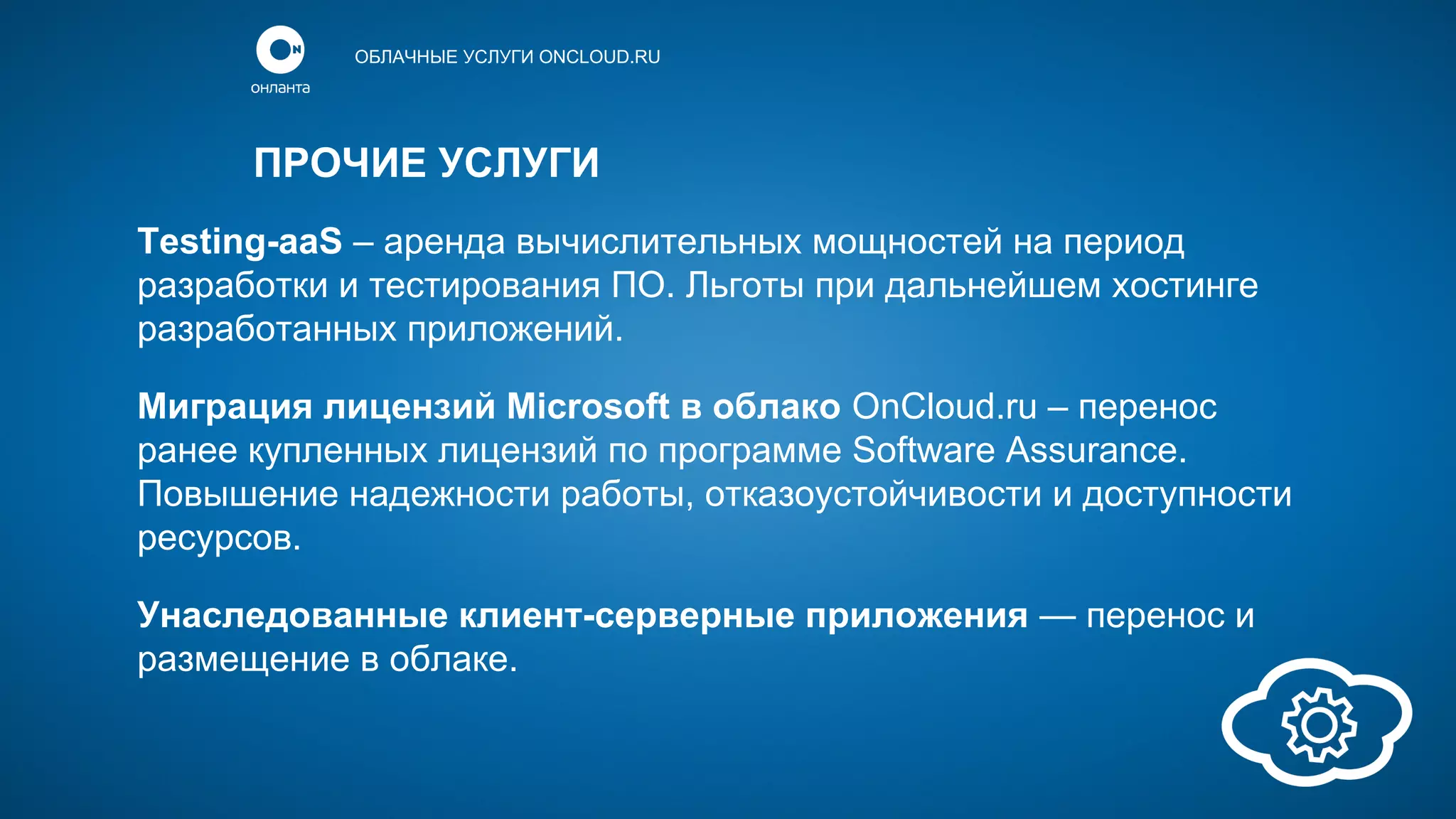 ON
онланта

ОБЛАЧНЫЕ УСЛУГИ ONCLOUD.RU

ПРОЧИЕ УСЛУГИ

Testing-aaS – аренда вычислительных мощностей на период разработки и тестирования ПО. Льготы при дальнейшем хостинге разработанных приложений.

Миграция лицензий Microsoft в облако OnCloud.ru – перенос ранее купленных лицензий по программе Software Assurance. Повышение надежности работы, отказоустойчивости и доступности ресурсов.

Унаследованные клиент-серверные приложения — перенос и размещение в облаке.